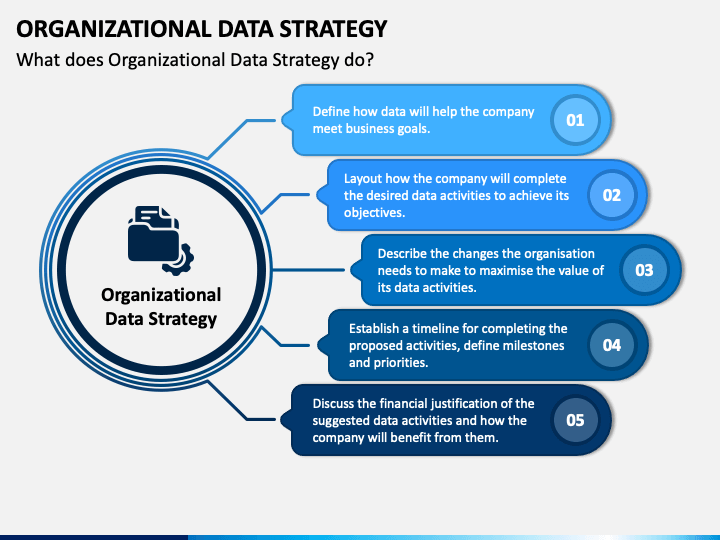 ORGANIZATIONAL DATA STRATEGY

What does Organizational Data Strategy do?

Organizational Data Strategy

Define how data will help the company meet business goals.

01

Layout how the company will complete the desired data activities to achieve its objectives.

02

Describe the changes the organisation needs to make to maximise the value of its data activities.

03

Establish a timeline for completing the proposed activities, define milestones and priorities.

04

Discuss the financial justification of the suggested data activities and how the company will benefit from them.

05